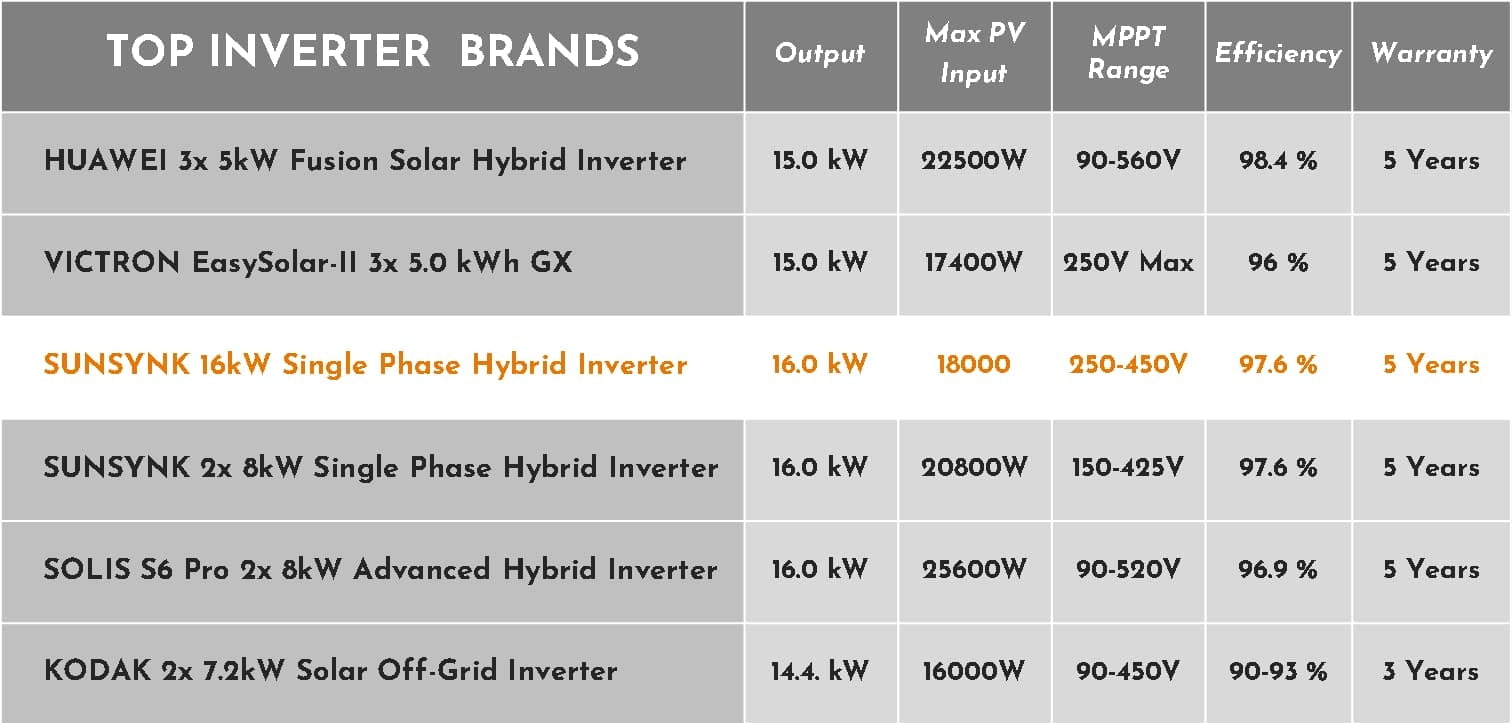 | TOP INVERTER BRANDS | Output | Max PV Input | MPPT Range | Efficiency | Warranty |
|---|---|---|---|---|---|
| HUAWEI 3x 5kW Fusion Solar Hybrid Inverter | 15.0 kW | 22500W | 90-560V | 98.4 % | 5 Years |
| VICTRON EasySolar-II 3x 5.0 kWh GX | 15.0 kW | 17400W | 250V Max | 96 % | 5 Years |
| SUNSYNK 16kW Single Phase Hybrid Inverter | 16.0 kW | 18000 | 250-450V | 97.6 % | 5 Years |
| SUNSYNK 2x 8kW Single Phase Hybrid Inverter | 16.0 kW | 20800W | 150-425V | 97.6 % | 5 Years |
| SOLIS S6 Pro 2x 8kW Advanced Hybrid Inverter | 16.0 kW | 25600W | 90-520V | 96.9 % | 5 Years |
| KODAK 2x 7.2kW Solar Off-Grid Inverter | 14.4. kW | 16000W | 90-450V | 90-93 % | 3 Years |